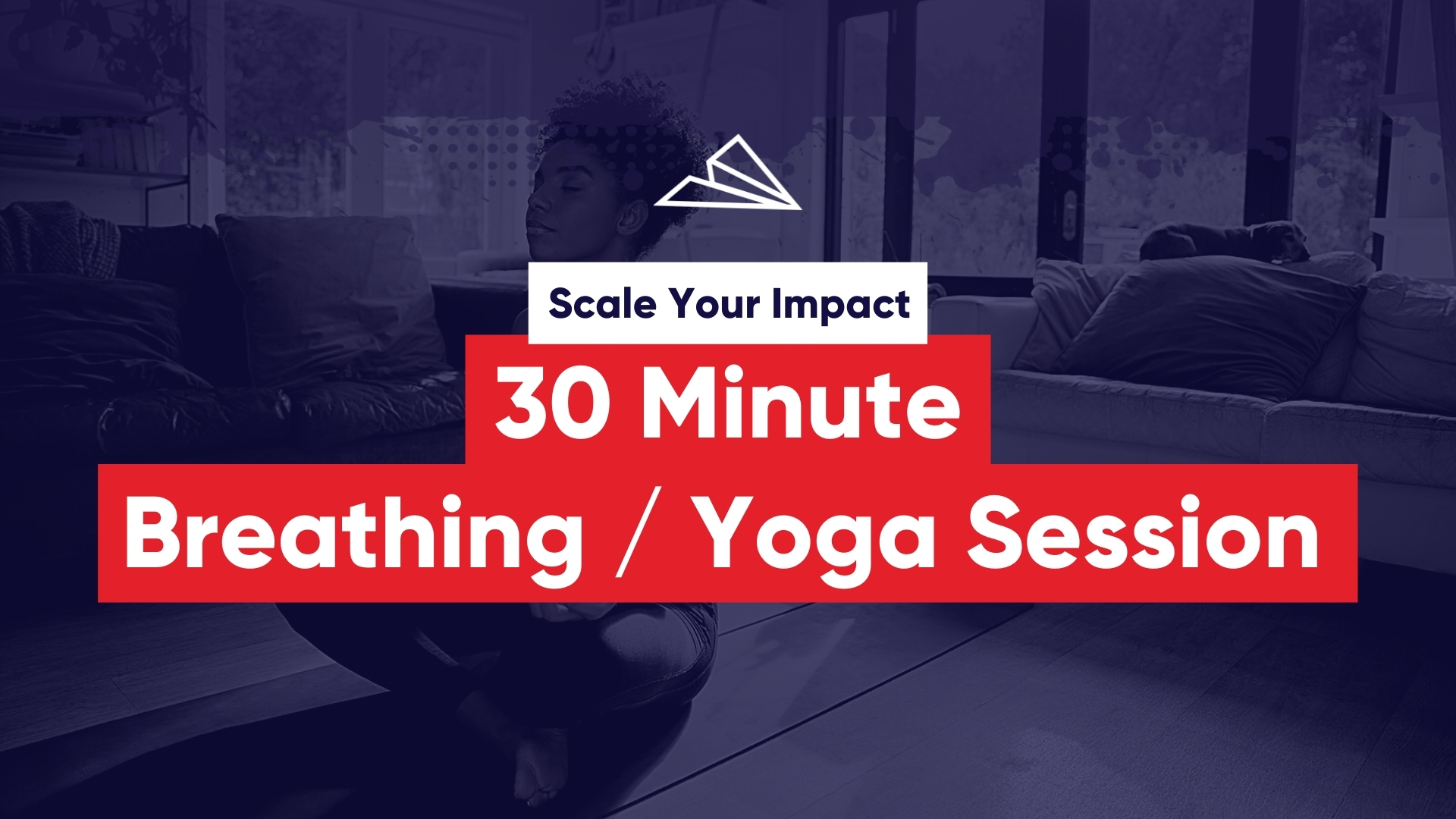 Scale Your Impact

30 Minute
Breathing / Yoga Session